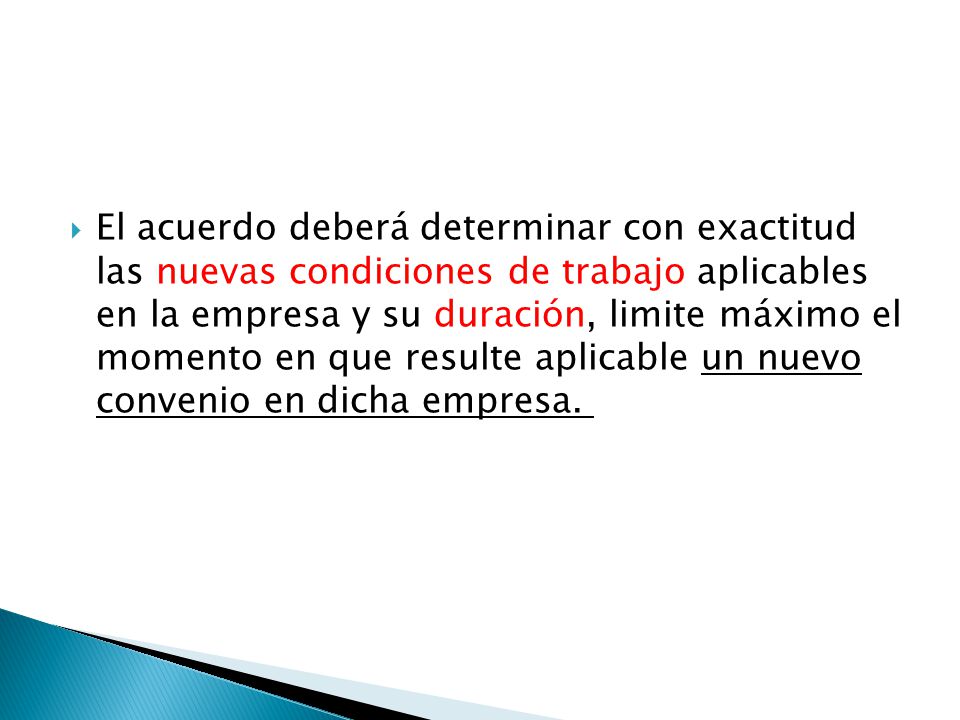 El acuerdo deberá determinar con exactitud las nuevas condiciones de trabajo aplicables en la empresa y su duración, limite máximo el momento en que resulte aplicable un nuevo convenio en dicha empresa.